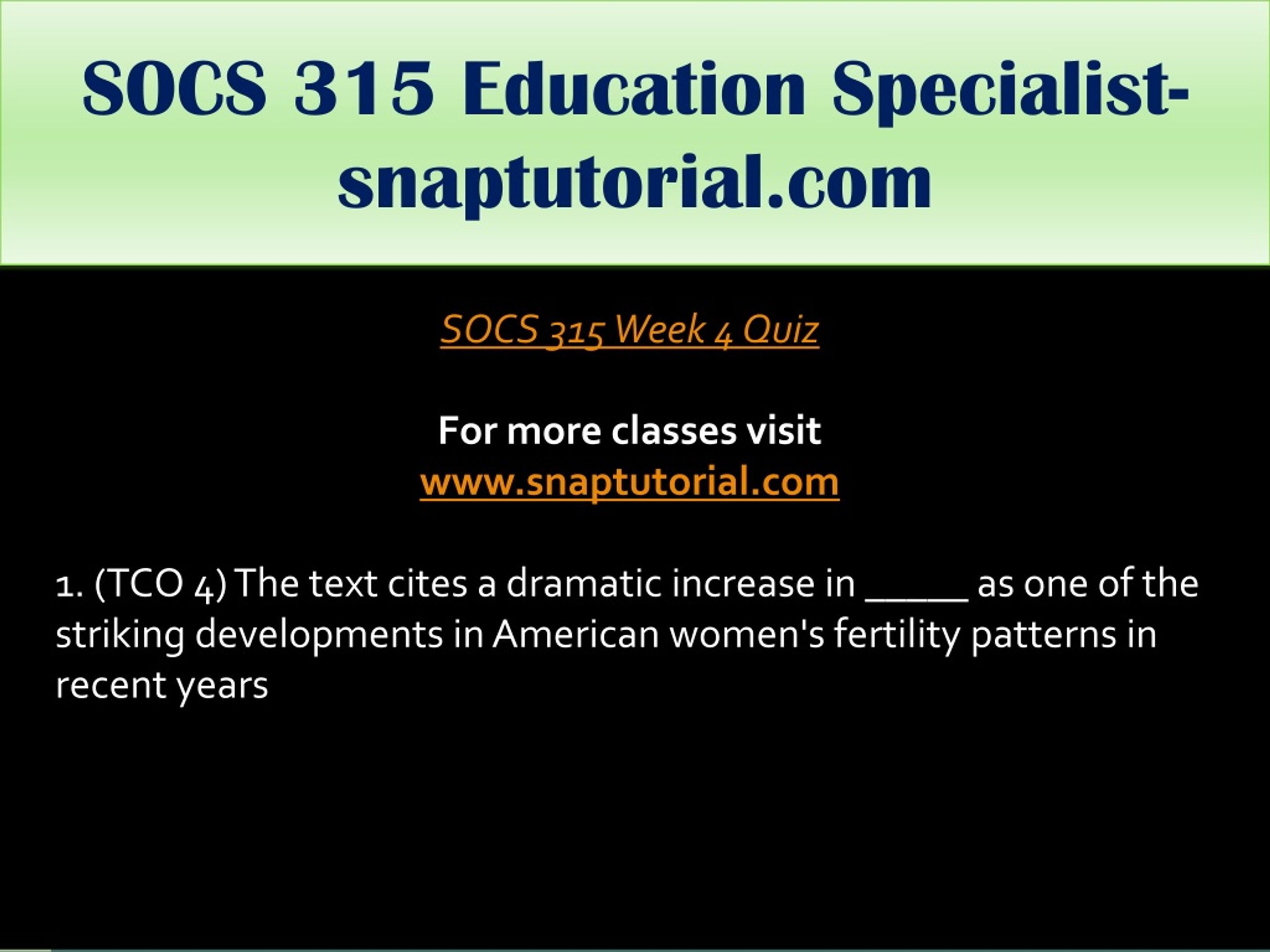 SOCS 315 Education Specialist-snaptutorial.com

SOCS 315 Week 4 Quiz

For more classes visit
www.snaptutorial.com

1. (TCO 4) The text cites a dramatic increase in _____ as one of the striking developments in American women's fertility patterns in recent years